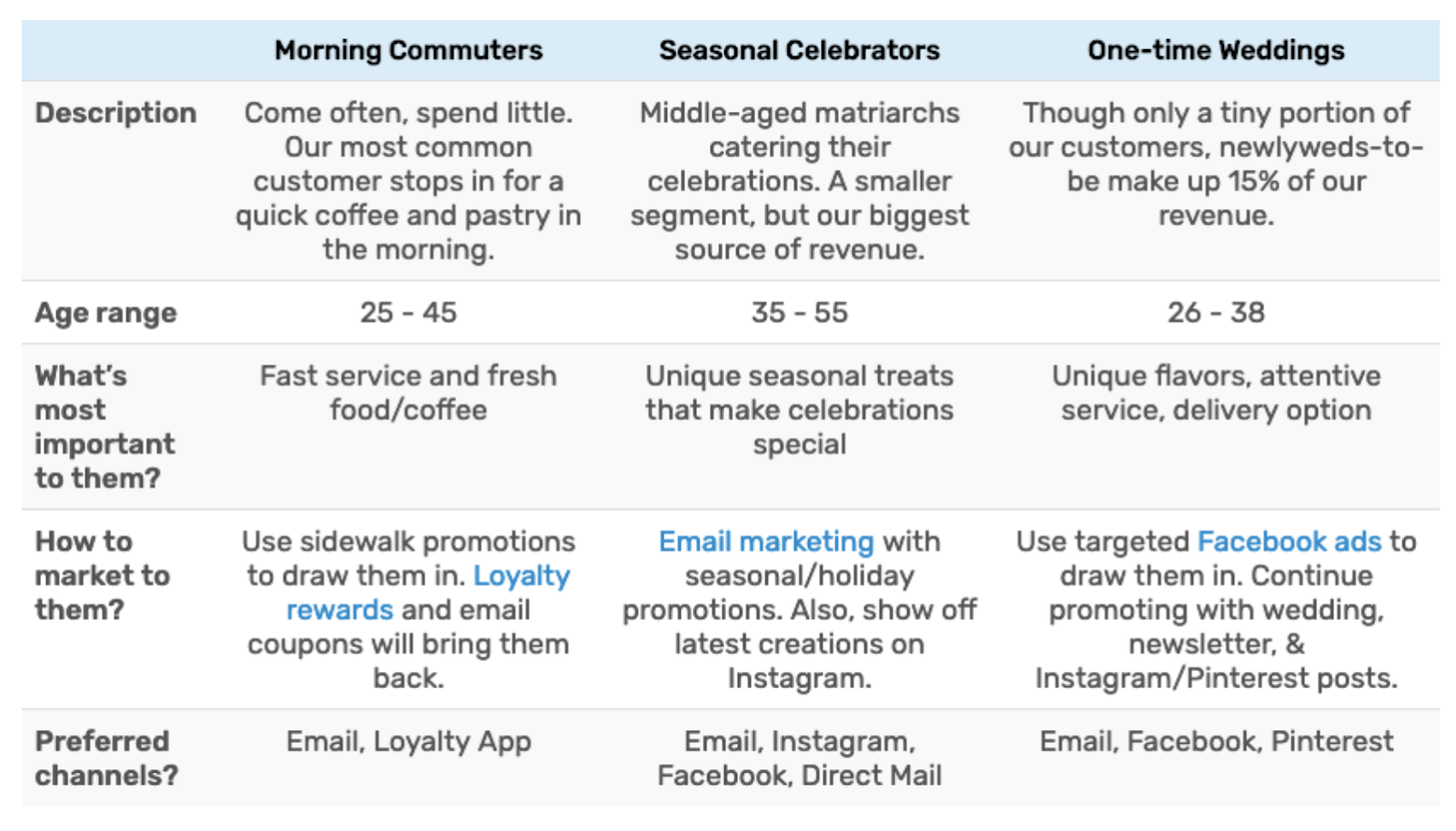 | | Morning Commuters | Seasonal Celebrators | One-time Weddings |
|---|---|---|---|
| Description | Come often, spend little. Our most common customer stops in for a quick coffee and pastry in the morning. | Middle-aged matriarchs catering their celebrations. A smaller segment, but our biggest source of revenue. | Though only a tiny portion of our customers, newlyweds-to-be make up 15% of our revenue. |
| Age range | 25 - 45 | 35 - 55 | 26 - 38 |
| What's most important to them? | Fast service and fresh food/coffee | Unique seasonal treats that make celebrations special | Unique flavors, attentive service, delivery option |
| How to market to them? | Use sidewalk promotions to draw them in. Loyalty rewards and email coupons will bring them back. | Email marketing with seasonal/holiday promotions. Also, show off latest creations on Instagram. | Use targeted Facebook ads to draw them in. Continue promoting with wedding, newsletter, & Instagram/Pinterest posts. |
| Preferred channels? | Email, Loyalty App | Email, Instagram, Facebook, Direct Mail | Email, Facebook, Pinterest |